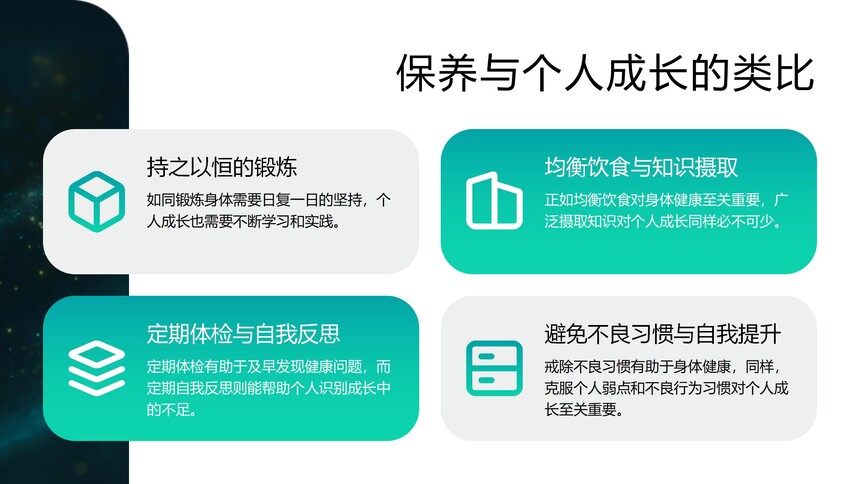 保养与个人成长的类比

持之以恒的锻炼

如同锻炼身体需要日复一日的坚持，个人成长也需要不断学习和实践。

均衡饮食与知识摄取

正如均衡饮食对身体健康至关重要，广泛摄取知识对个人成长同样必不可少。

定期体检与自我反思

定期体检有助于及早发现健康问题，而定期自我反思则能帮助个人识别成长中的不足。

避免不良习惯与自我提升

戒除不良习惯有助于身体健康，同样，克服个人弱点和不良行为习惯对个人成长至关重要。